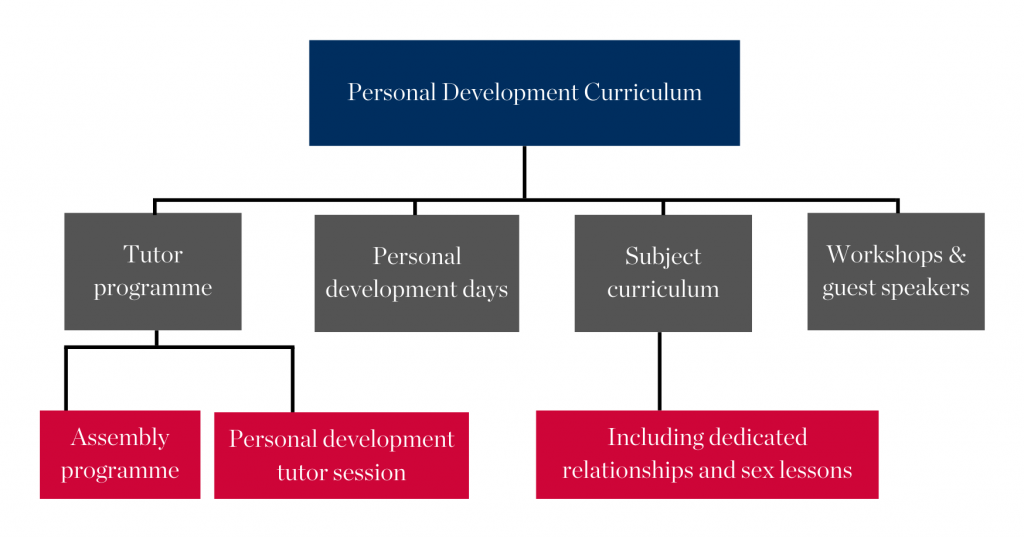 Personal Development Curriculum

Tutor programme

Personal development days

Subject curriculum

Workshops & guest speakers

Assembly programme

Personal development tutor session

Including dedicated relationships and sex lessons